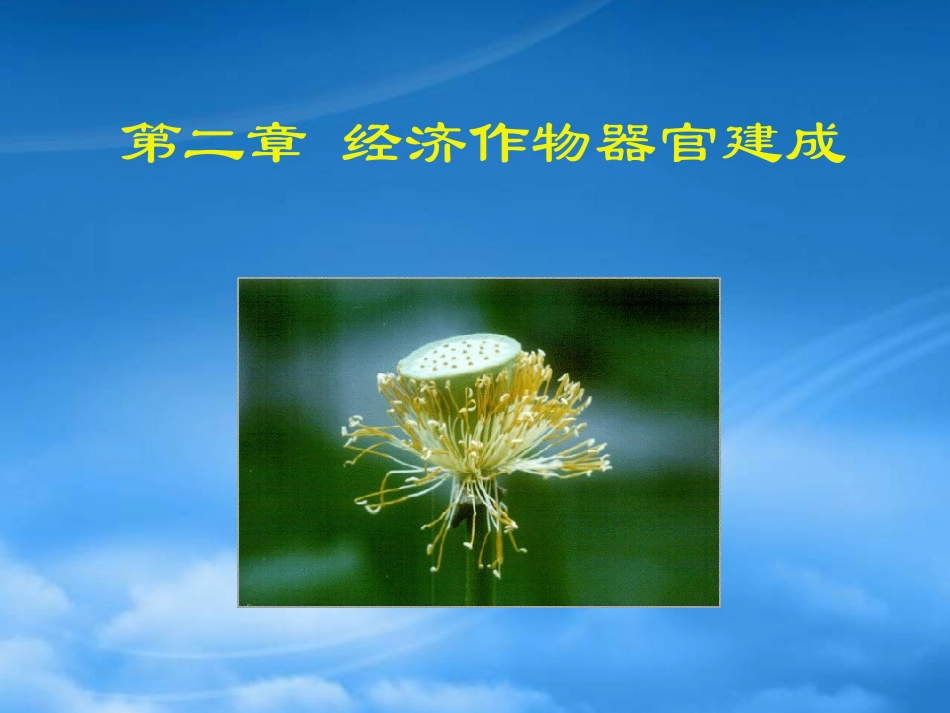 第二章 经济作物器官建成